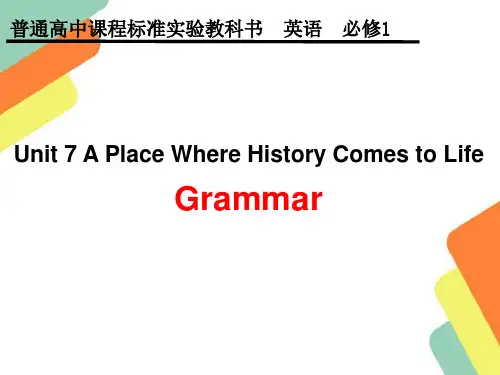 普通高中课程标准实验教科书　英语　必修1

Unit 7 A Place Where History Comes to Life

Grammar